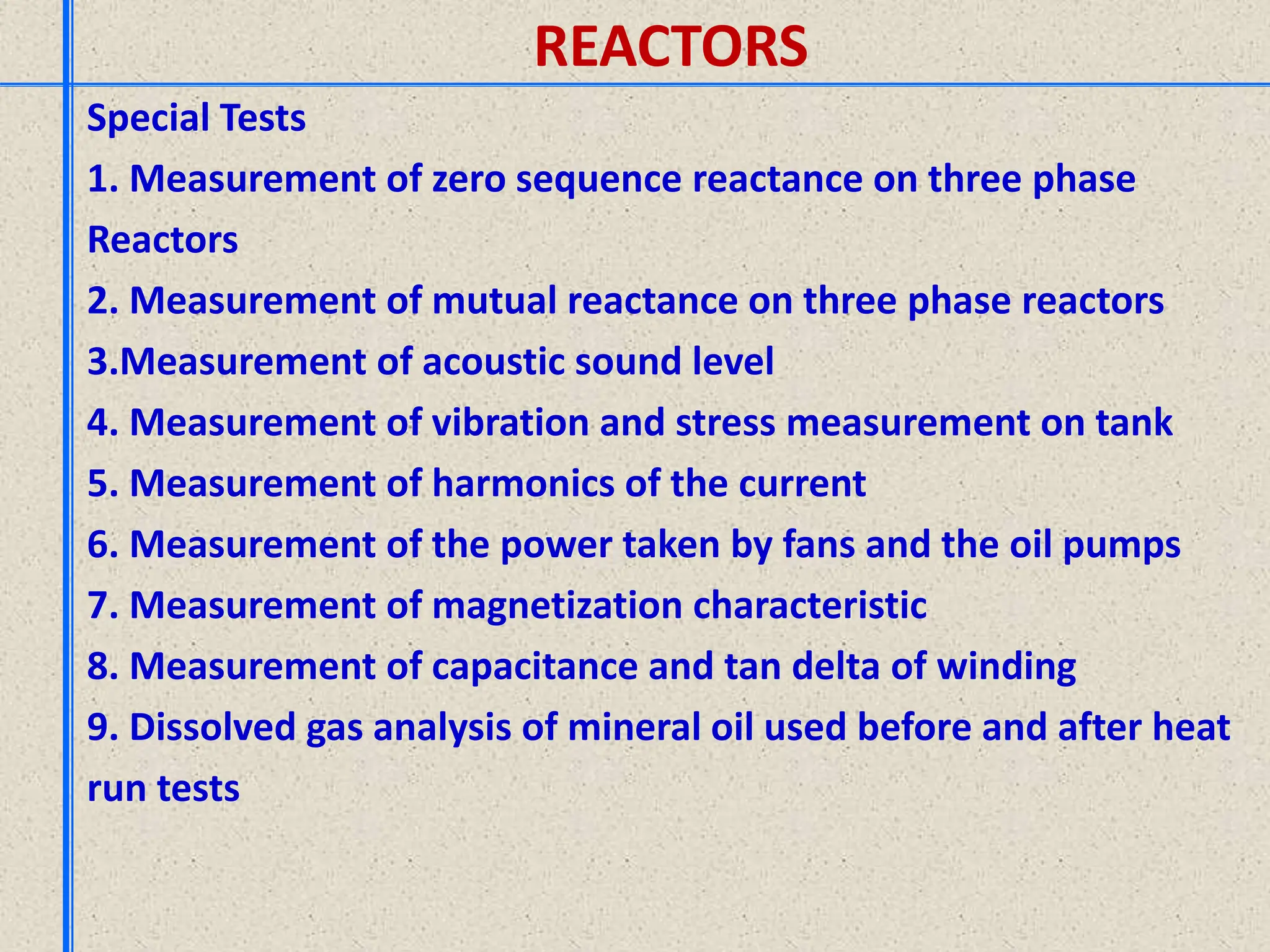 REACTORS

Special Tests

1. Measurement of zero sequence reactance on three phase Reactors

2. Measurement of mutual reactance on three phase reactors

3.Measurement of acoustic sound level

4. Measurement of vibration and stress measurement on tank

5. Measurement of harmonics of the current

6. Measurement of the power taken by fans and the oil pumps

7. Measurement of magnetization characteristic

8. Measurement of capacitance and tan delta of winding

9. Dissolved gas analysis of mineral oil used before and after heat run tests